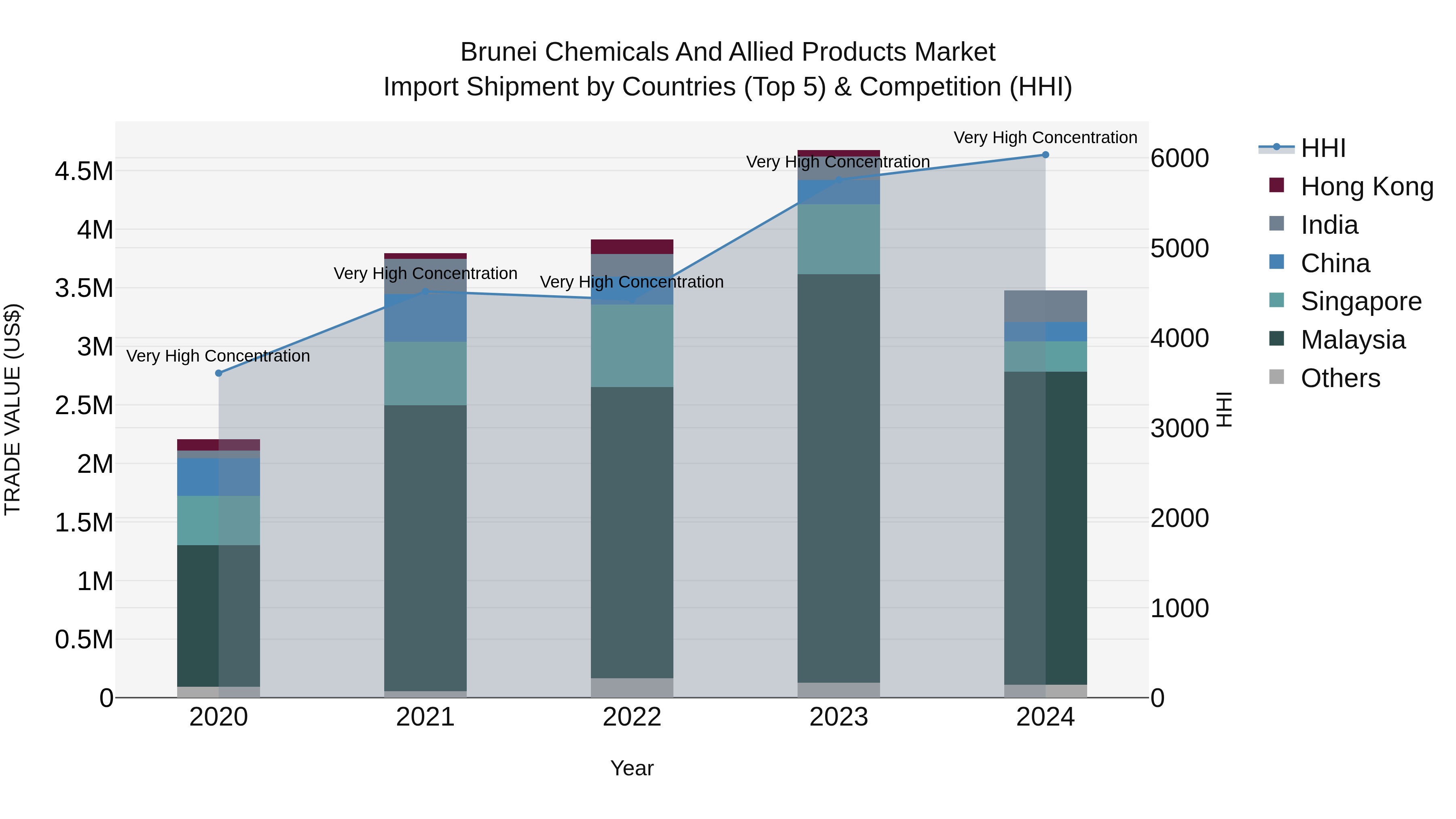 Brunei Chemicals And Allied Products Market
Import Shipment by Countries (Top 5) & Competition (HHI)

TRADE VALUE (US$)

4.5M
4M
3.5M
3M
2.5M
2M
1.5M
1M
0.5M
0

Very High Concentration
Very High Concentration
Very High Concentration
Very High Concentration
Very High Concentration

2020
2021
2022
2023
2024

Year

6000
5000
4000
3000
2000
1000
0

HHI

HHI
Hong Kong
India
China
Singapore
Malaysia
Others